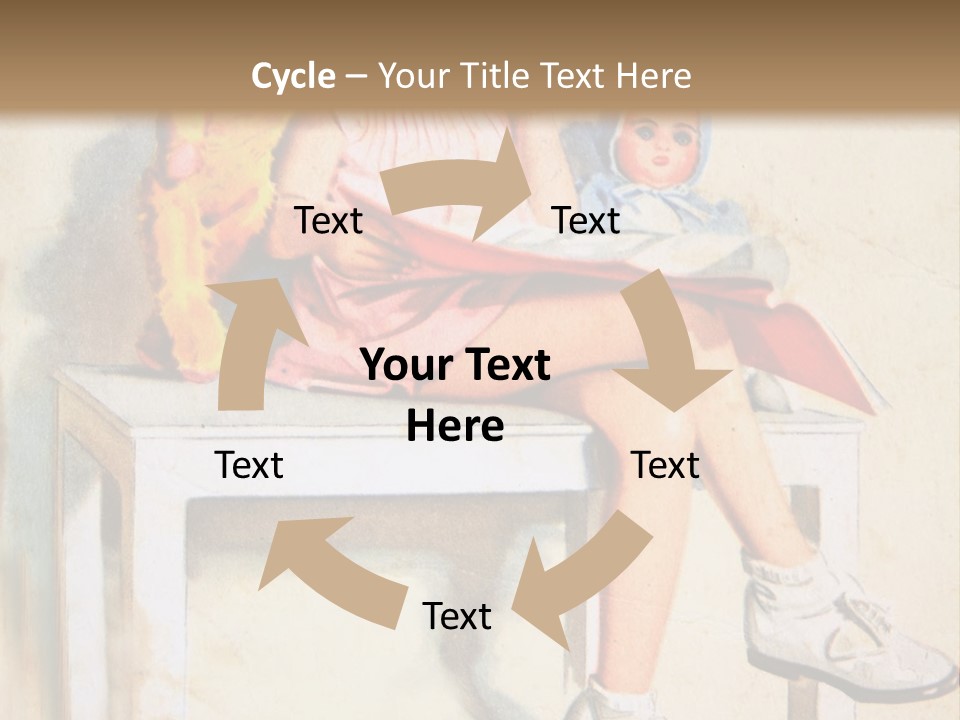 Cycle – Your Title Text Here

Text

Text

Your Text Here

Text

Text

Text